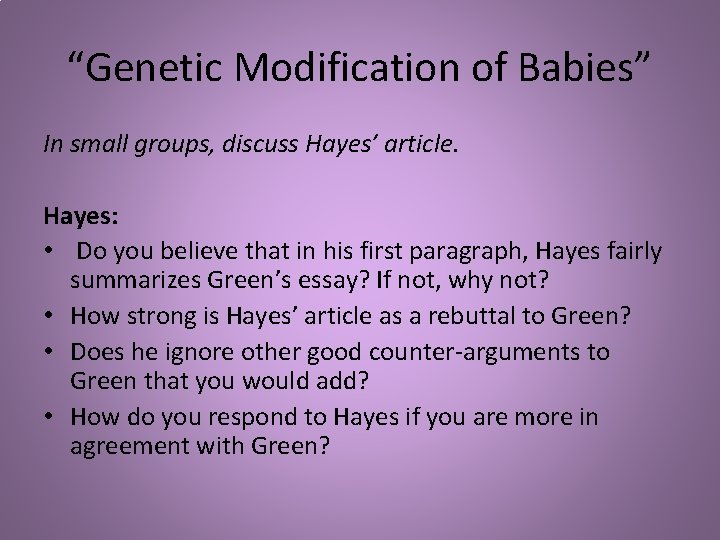 “Genetic Modification of Babies”

In small groups, discuss Hayes’ article.

Hayes:
• Do you believe that in his first paragraph, Hayes fairly summarizes Green’s essay? If not, why not?
• How strong is Hayes’ article as a rebuttal to Green?
• Does he ignore other good counter-arguments to Green that you would add?
• How do you respond to Hayes if you are more in agreement with Green?